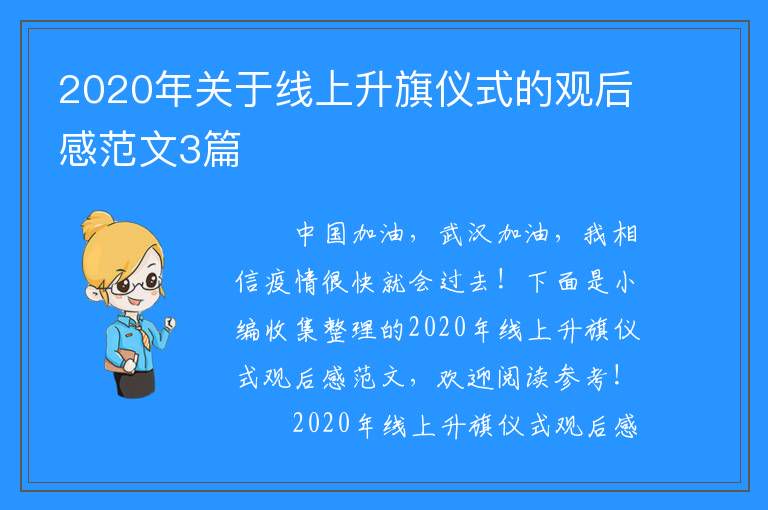 2020年关于线上升旗仪式的观后感范文3篇

中国加油，武汉加油，我相信疫情很快就会过去！下面是小编收集整理的2020年线上升旗仪式观后感范文，欢迎阅读参考！

2020年线上升旗仪式观后感